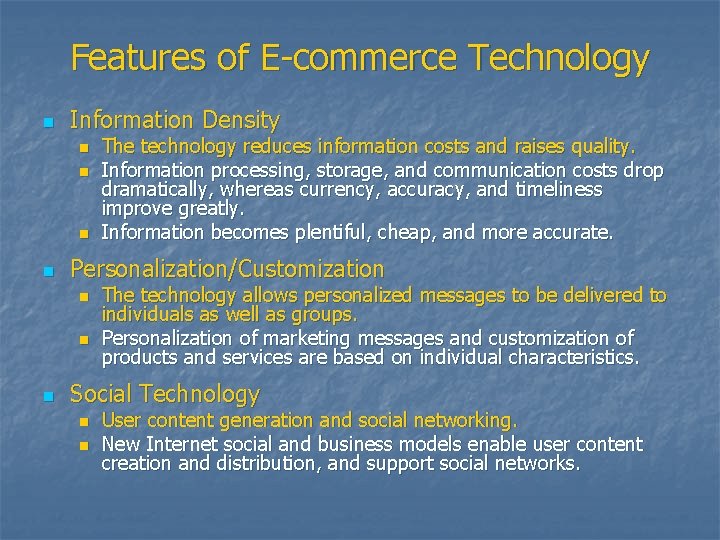 Features of E-commerce Technology

- Information Density
  - The technology reduces information costs and raises quality.
  - Information processing, storage, and communication costs drop dramatically, whereas currency, accuracy, and timeliness improve greatly.
  - Information becomes plentiful, cheap, and more accurate.
- Personalization/Customization
  - The technology allows personalized messages to be delivered to individuals as well as groups.
  - Personalization of marketing messages and customization of products and services are based on individual characteristics.
- Social Technology
  - User content generation and social networking.
  - New Internet social and business models enable user content creation and distribution, and support social networks.